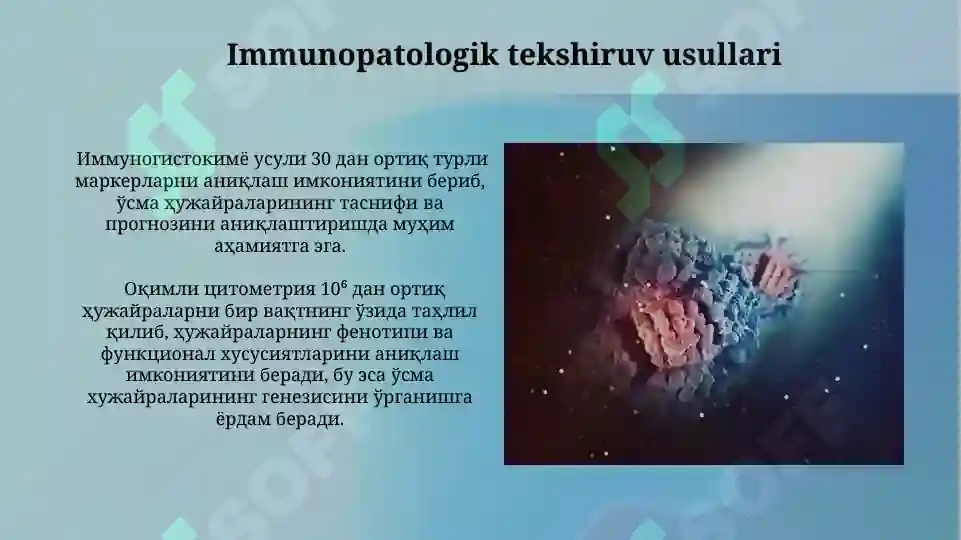 Immunopatologik tekshiruv usullari

Иммуногистокимё усули 30 дан ортиқ турли маркерларни аниқлаш имкониятини бериб, ўсма ҳужайраларининг таснифи ва прогнозини аниқлаштиришда муҳим аҳамиятга эга.

Оқимли цитометрия $10^6$ дан ортиқ ҳужайраларни бир вақтнинг ўзида таҳлил қилиб, ҳужайраларнинг фенотипи ва функционал хусусиятларини аниқлаш имкониятини беради, бу эса ўсма ҳужайраларининг генезисини ўрганишга ёрдам беради.